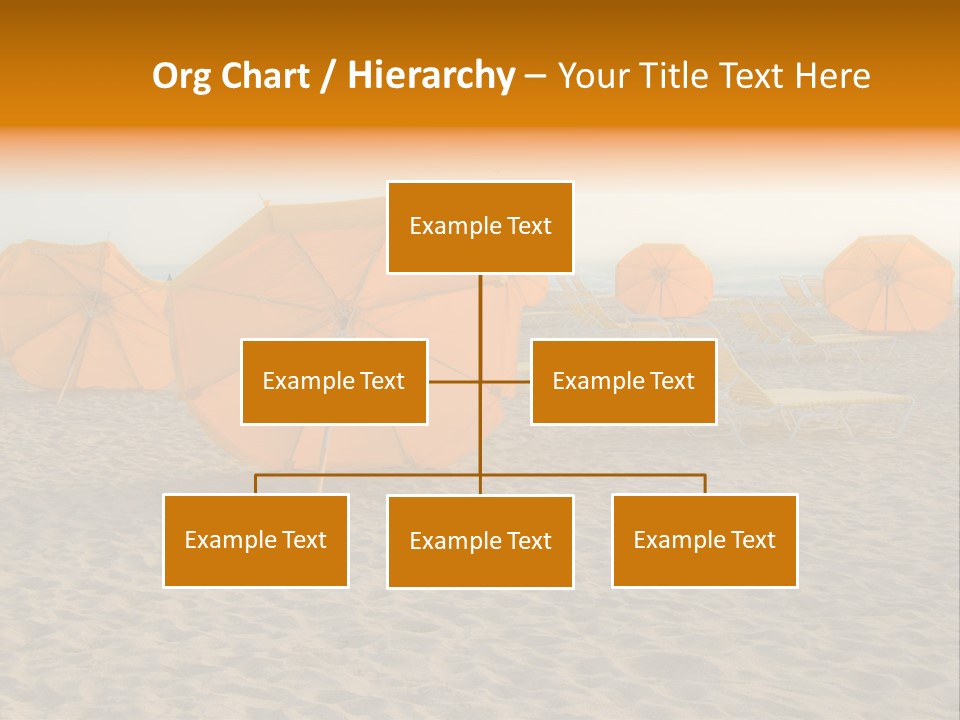 Org Chart / Hierarchy – Your Title Text Here

Example Text

Example Text

Example Text

Example Text

Example Text

Example Text